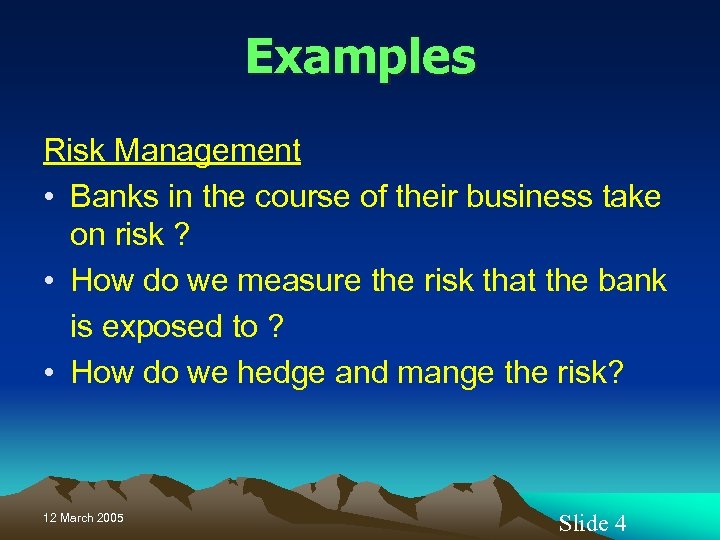 Examples

Risk Management

• Banks in the course of their business take on risk ?
• How do we measure the risk that the bank is exposed to ?
• How do we hedge and mange the risk?

12 March 2005

Slide 4